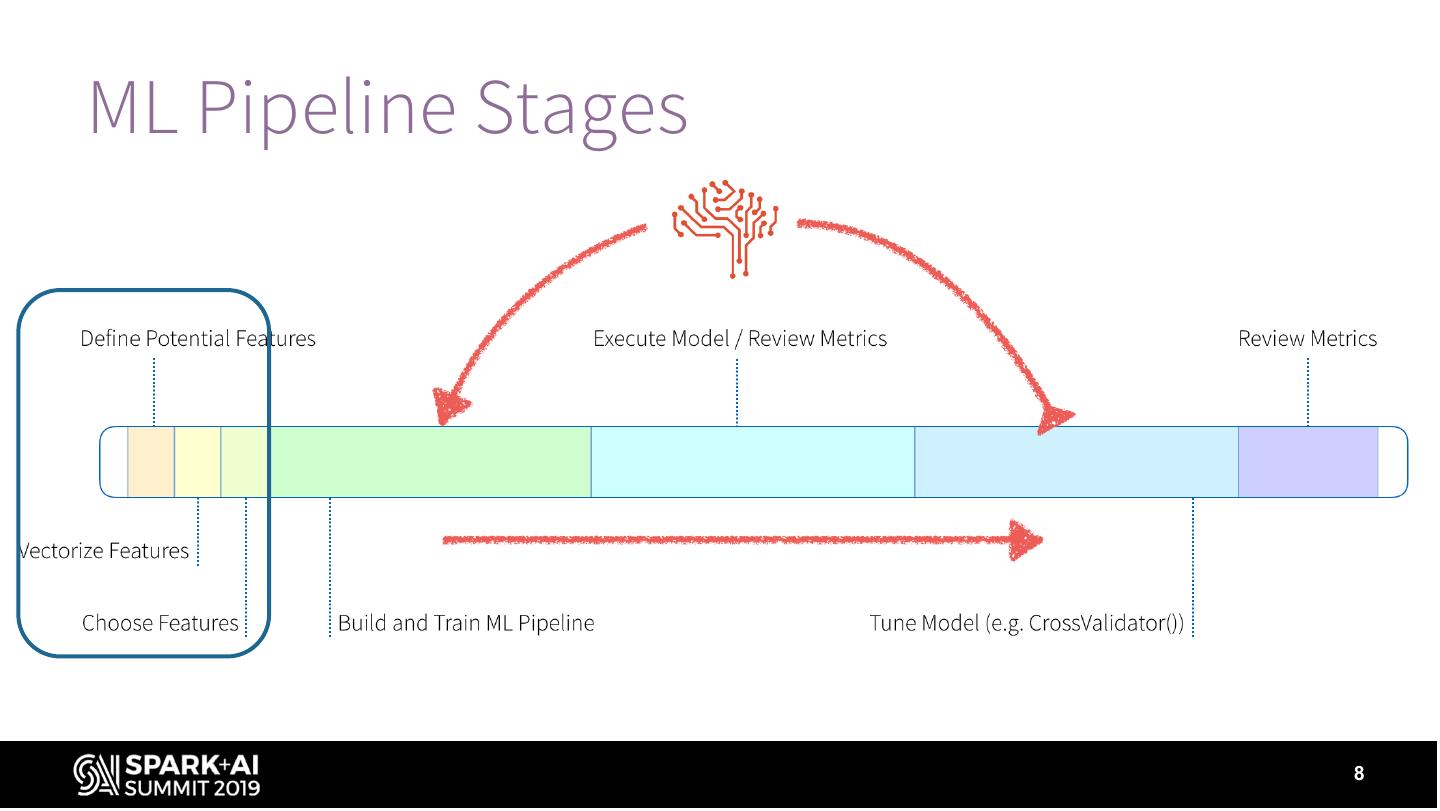 ML Pipeline Stages

Define Potential Features

Execute Model / Review Metrics

Review Metrics

Vectorize Features

Choose Features

Build and Train ML Pipeline

Tune Model (e.g. CrossValidator())

SPARK+AI SUMMIT 2019

8